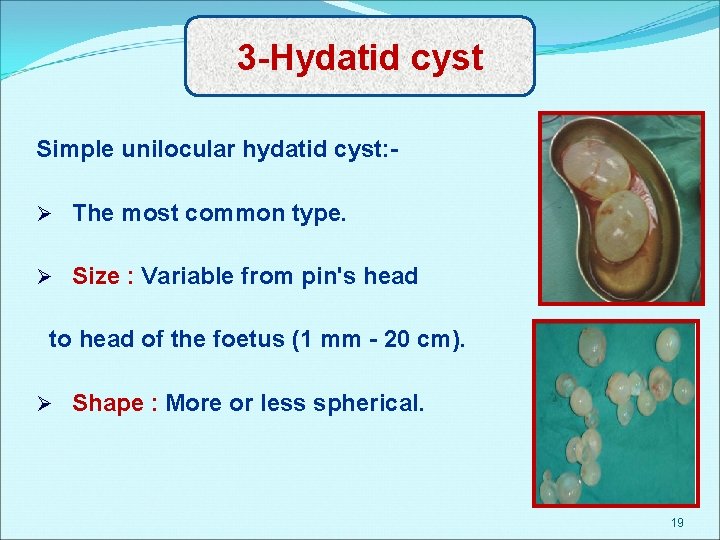 3-Hydatid cyst

Simple unilocular hydatid cyst:-

➢ The most common type.

➢ Size : Variable from pin's head to head of the foetus (1 mm - 20 cm).

➢ Shape : More or less spherical.

19